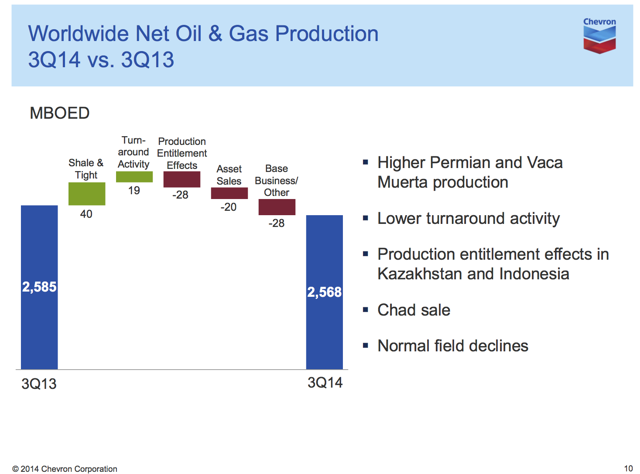 Worldwide Net Oil & Gas Production
3Q14 vs. 3Q13

Chevron

MBOED

Shale & Tight
40

Turn-around Activity
19

Production Entitlement Effects
-28

Asset Sales
-20

Base Business/ Other
-28

2,585

2,568

3Q13

3Q14

▪ Higher Permian and Vaca Muerta production

▪ Lower turnaround activity

▪ Production entitlement effects in Kazakhstan and Indonesia

▪ Chad sale

▪ Normal field declines

© 2014 Chevron Corporation

10